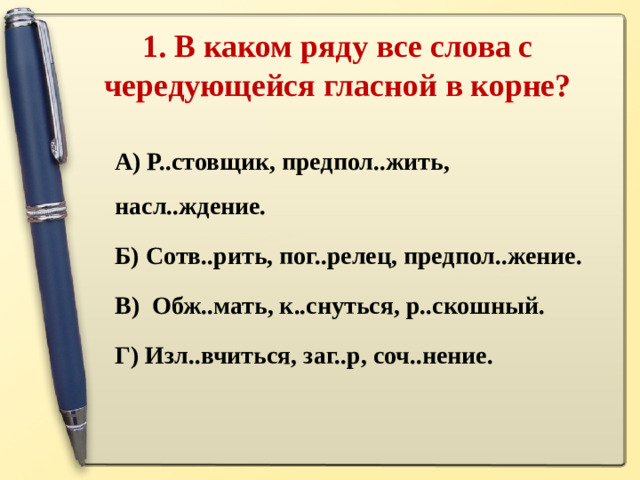 1. В каком ряду все слова с чередующейся гласной в корне?

А) Р..стовщик, предпол..жить, насл..ждение.

Б) Сотв..рить, пог..релец, предпол..жение.

В) Обж..мать, к..снуться, р..скошный.

Г) Изл..вчиться, заг..р, соч..нение.